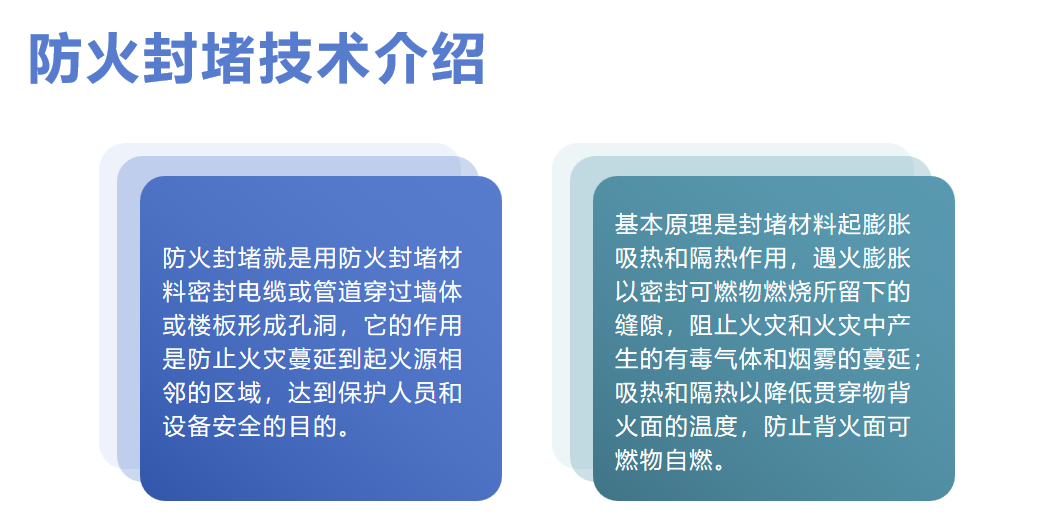 防火封堵技术介绍

防火封堵就是用防火封堵材料密封电缆或管道穿过墙体或楼板形成孔洞，它的作用是防止火灾蔓延到起火源相邻的区域，达到保护人员和设备安全的目的。

基本原理是封堵材料起膨胀吸热和隔热作用，遇火膨胀以密封可燃物燃烧所留下的缝隙，阻止火灾和火灾中产生的有毒气体和烟雾的蔓延；吸热和隔热以降低贯穿物背火面的温度，防止背火面可燃物自燃。